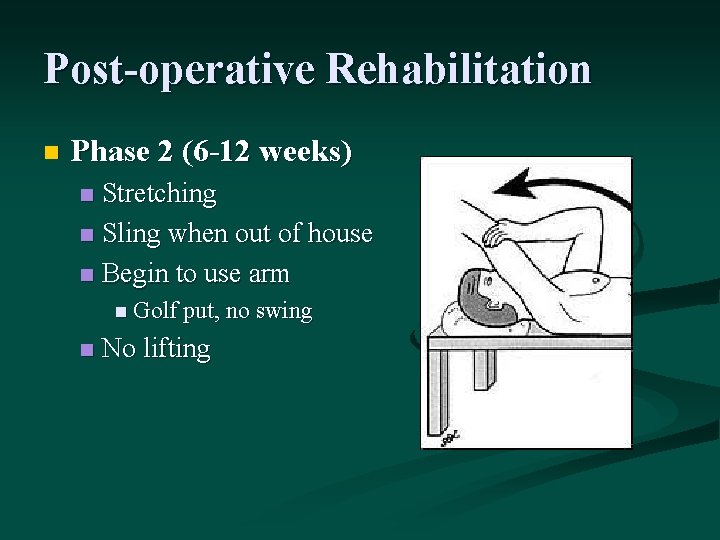 Post-operative Rehabilitation

Phase 2 (6-12 weeks)

Stretching

Sling when out of house

Begin to use arm

Golf put, no swing

No lifting